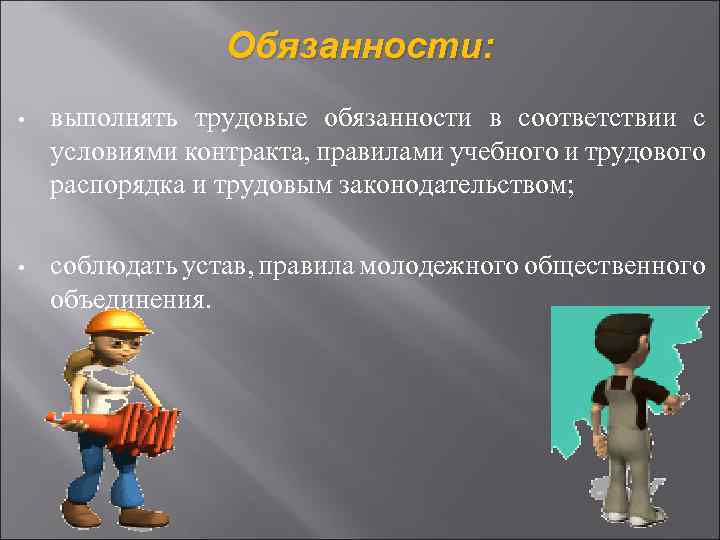 Обязанности:

• выполнять трудовые обязанности в соответствии с условиями контракта, правилами учебного и трудового распорядка и трудовым законодательством;

• соблюдать устав, правила молодежного общественного объединения.